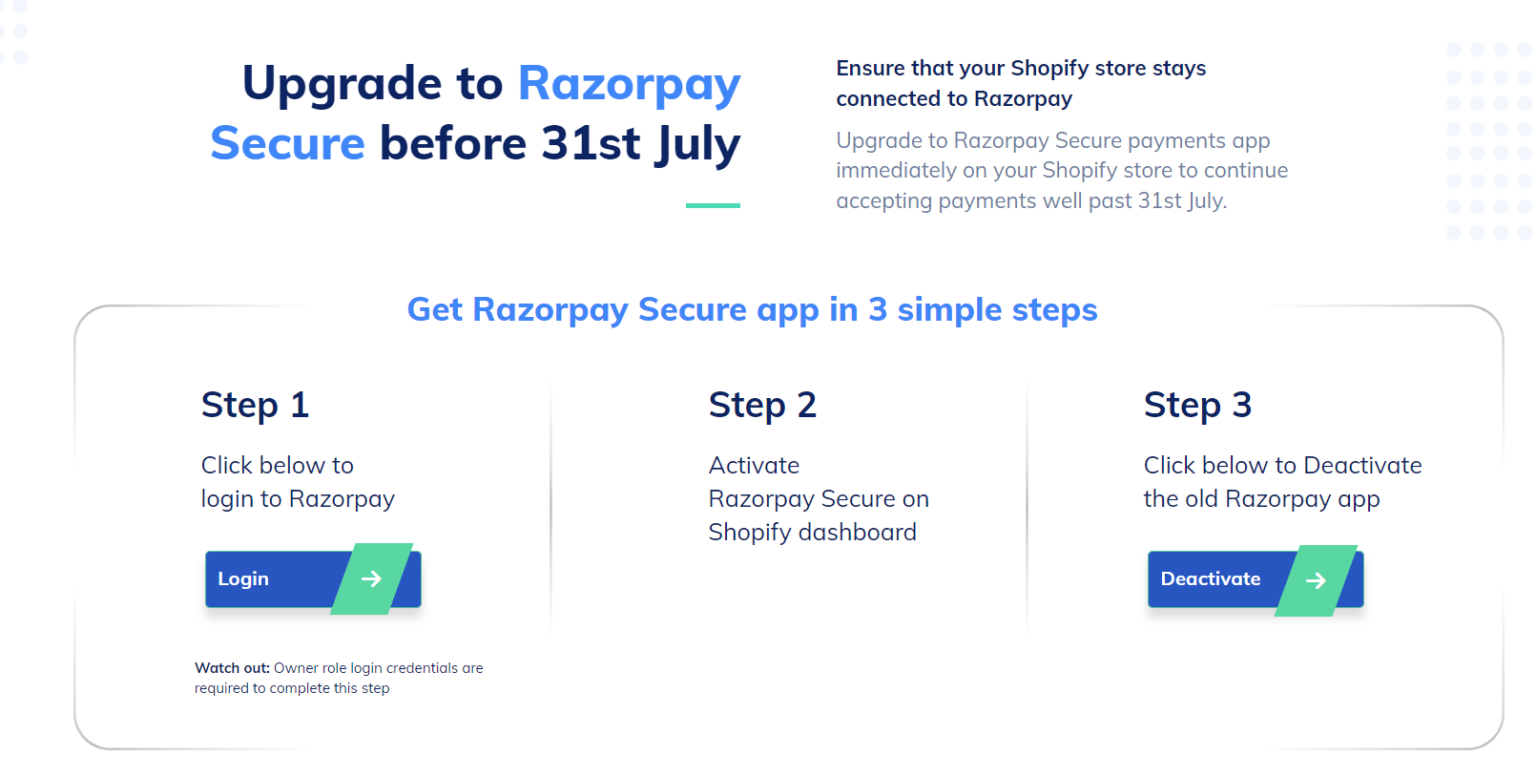 Upgrade to Razorpay Secure before 31st July

Ensure that your Shopify store stays connected to Razorpay

Upgrade to Razorpay Secure payments app immediately on your Shopify store to continue accepting payments well past 31st July.

Get Razorpay Secure app in 3 simple steps

Step 1

Click below to login to Razorpay

Login

Watch out: Owner role login credentials are required to complete this step

Step 2

Activate Razorpay Secure on Shopify dashboard

Step 3

Click below to Deactivate the old Razorpay app

Deactivate